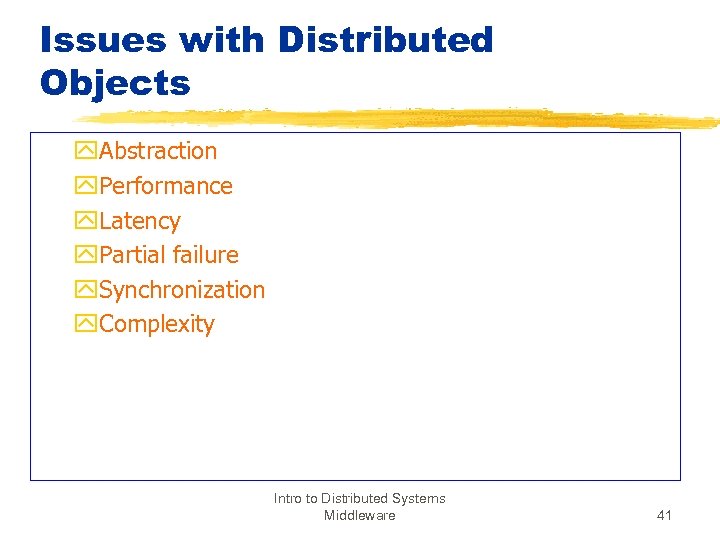 Issues with Distributed Objects

Abstraction
Performance
Latency
Partial failure
Synchronization
Complexity

Intro to Distributed Systems Middleware

41